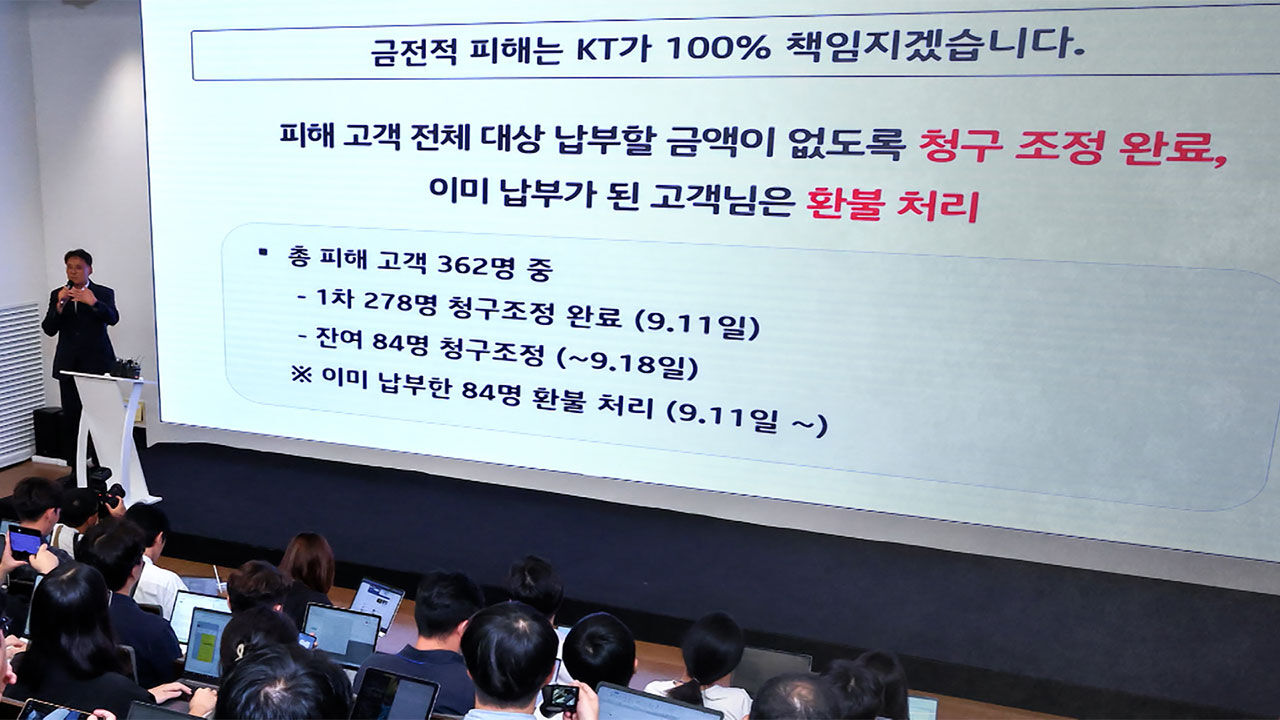 금전적 피해는 KT가 100% 책임지겠습니다.

피해 고객 전체 대상 납부할 금액이 없도록 청구 조정 완료, 이미 납부가 된 고객님은 환불 처리

▪ 총 피해 고객 362명 중
- 1차 278명 청구조정 완료 (9.11일)
- 잔여 84명 청구조정 (~9.18일)
※ 이미 납부한 84명 환불 처리 (9.11일 ~)